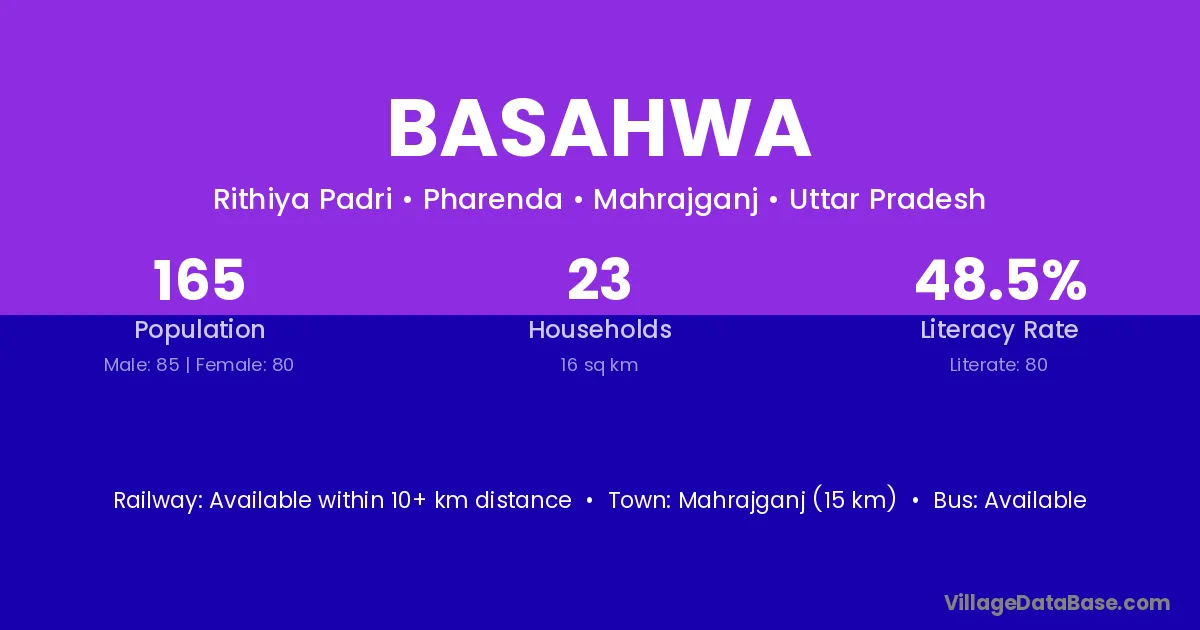 BASAHWA

Rithiya Padri • Pharenda • Mahrajganj • Uttar Pradesh

165
Population
Male: 85 | Female: 80

23
Households
16 sq km

48.5%
Literacy Rate
Literate: 80

Railway: Available within 10+ km distance • Town: Mahrajganj (15 km) • Bus: Available

VillageDataBase.com